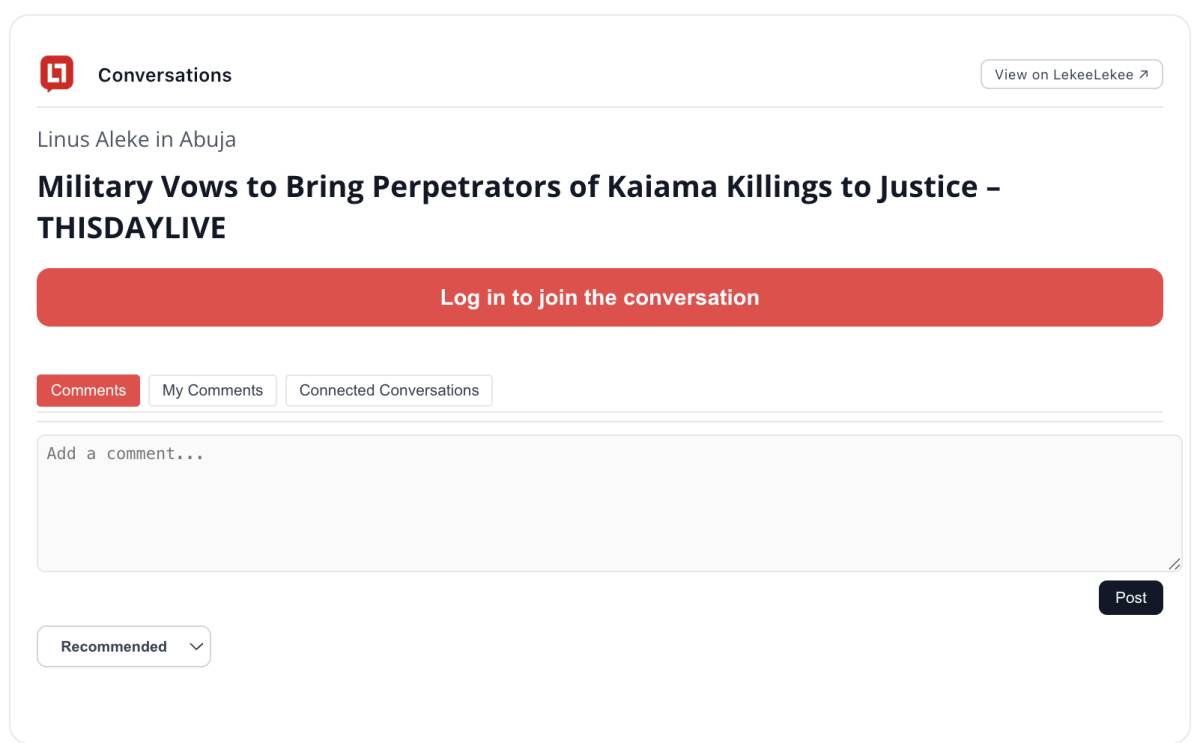 Conversations

View on LekeeLekee ↗

Linus Aleke in Abuja

Military Vows to Bring Perpetrators of Kaiama Killings to Justice – THISDAYLIVE

Log in to join the conversation

Comments
My Comments
Connected Conversations

Add a comment...

Post

Recommended